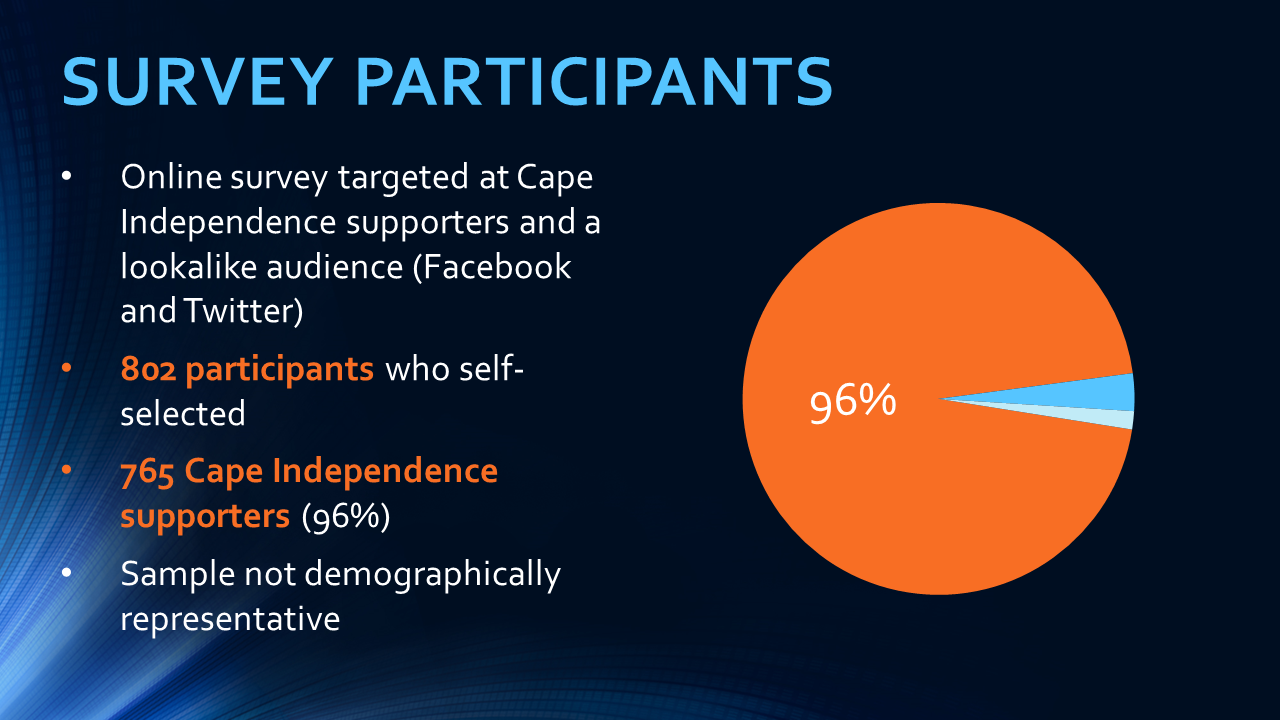 SURVEY PARTICIPANTS

• Online survey targeted at Cape Independence supporters and a lookalike audience (Facebook and Twitter)

• 802 participants who self-selected

• 765 Cape Independence supporters (96%)

• Sample not demographically representative

96%